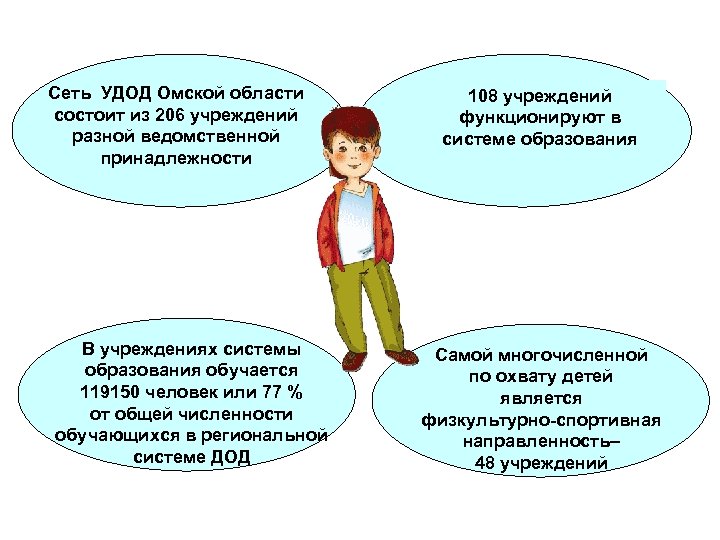 Сеть УДОД Омской области состоит из 206 учреждений разной ведомственной принадлежности

108 учреждений функционируют в системе образования

В учреждениях системы образования обучается 119150 человек или 77 % от общей численности обучающихся в региональной системе ДОД

Самой многочисленной по охвату детей является физкультурно-спортивная направленность– 48 учреждений